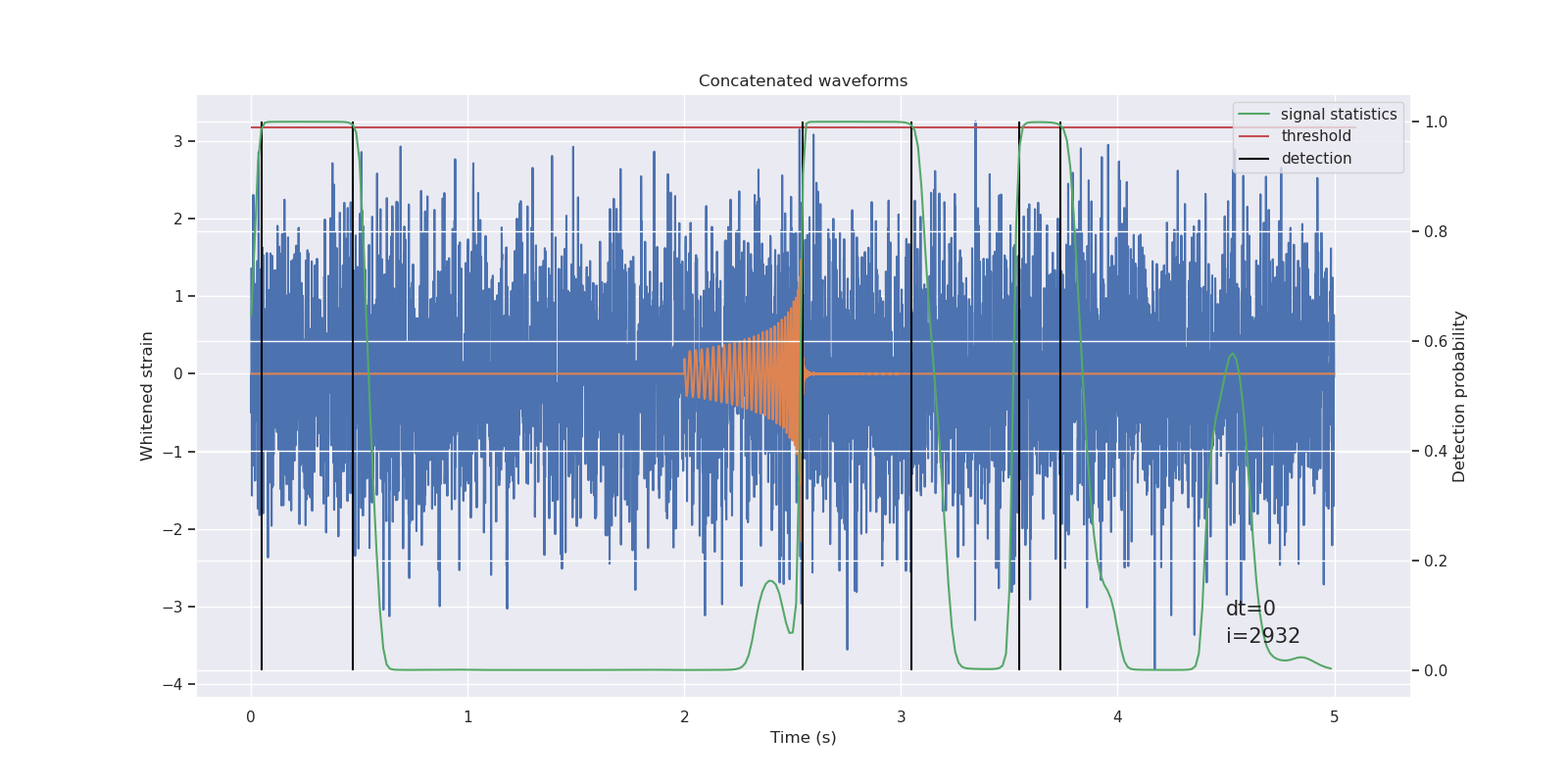 Concatenated waveforms

signal statistics
threshold
detection

Whitened strain

3
2
1
0
−1
−2
−3
−4

Detection probability

1.0
0.8
0.6
0.4
0.2
0.0

dt=0
i=2932

0
1
2
3
4
5

Time (s)